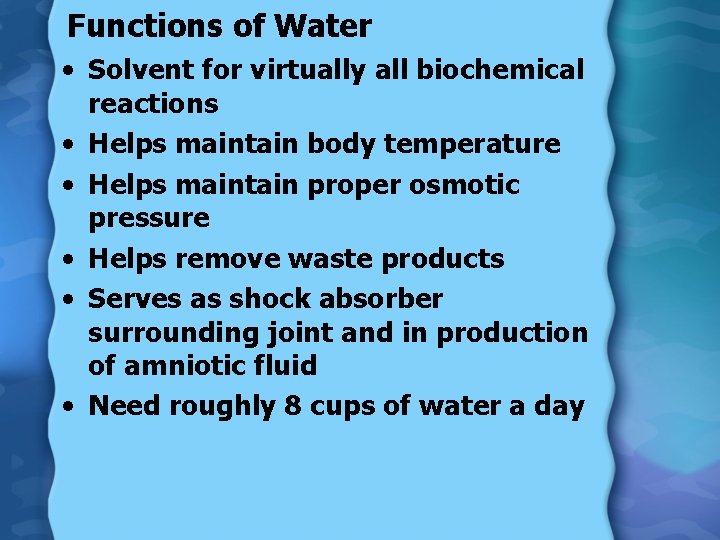 Functions of Water

• Solvent for virtually all biochemical reactions
• Helps maintain body temperature
• Helps maintain proper osmotic pressure
• Helps remove waste products
• Serves as shock absorber surrounding joint and in production of amniotic fluid
• Need roughly 8 cups of water a day